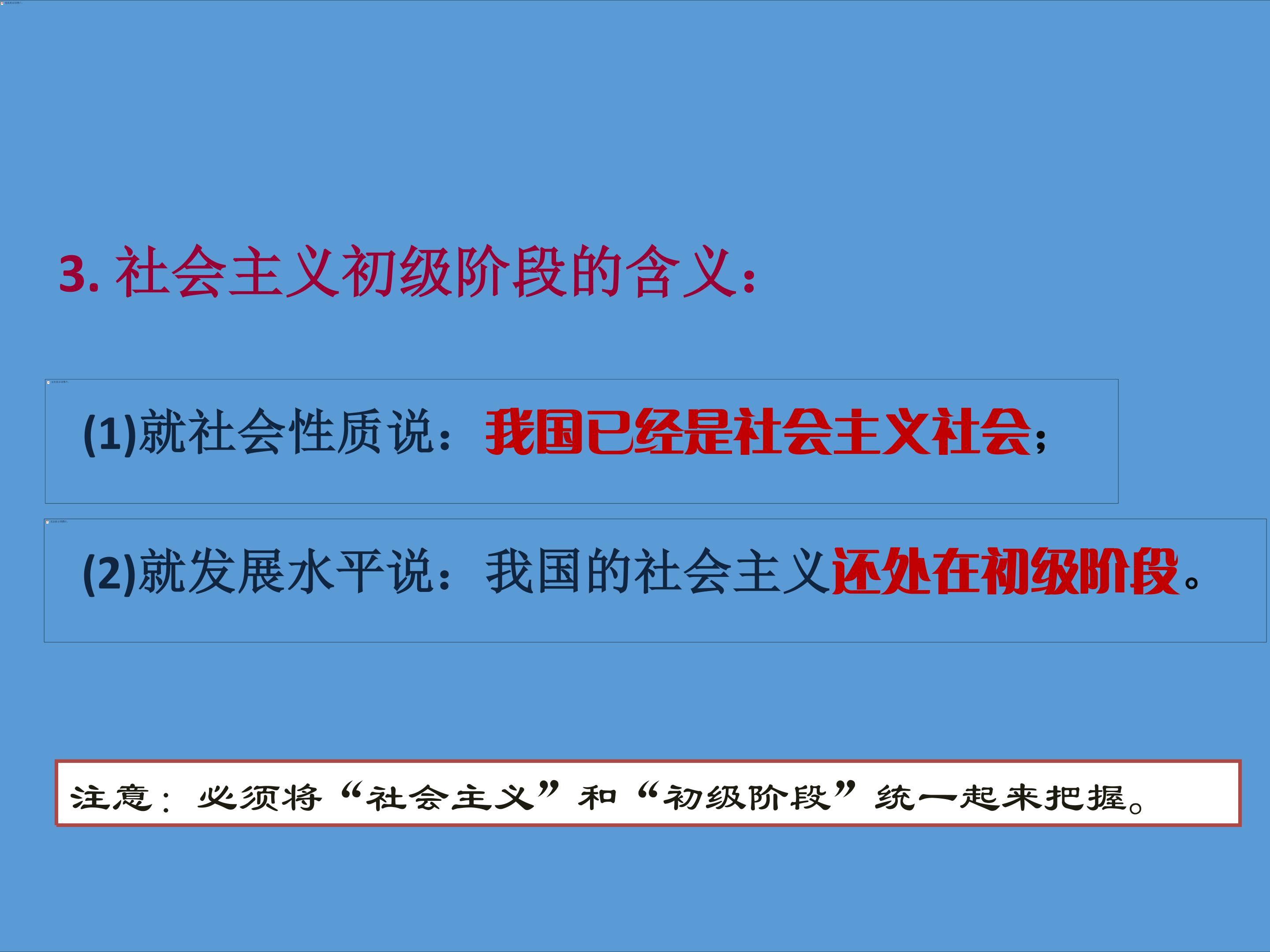 3. 社会主义初级阶段的含义：

(1)就社会性质说：我国已经是社会主义社会；

(2)就发展水平说：我国的社会主义还处在初级阶段。

注意：必须将“社会主义”和“初级阶段”统一起来把握。